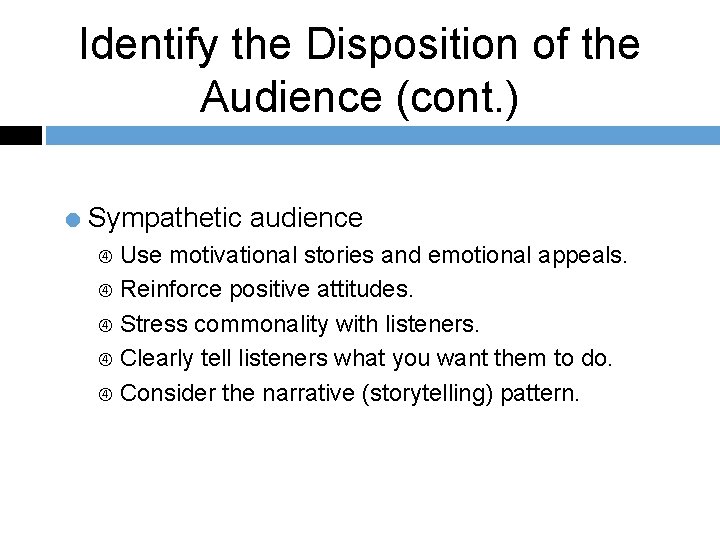 Identify the Disposition of the Audience (cont.)

Sympathetic audience
④ Use motivational stories and emotional appeals.
④ Reinforce positive attitudes.
④ Stress commonality with listeners.
④ Clearly tell listeners what you want them to do.
④ Consider the narrative (storytelling) pattern.